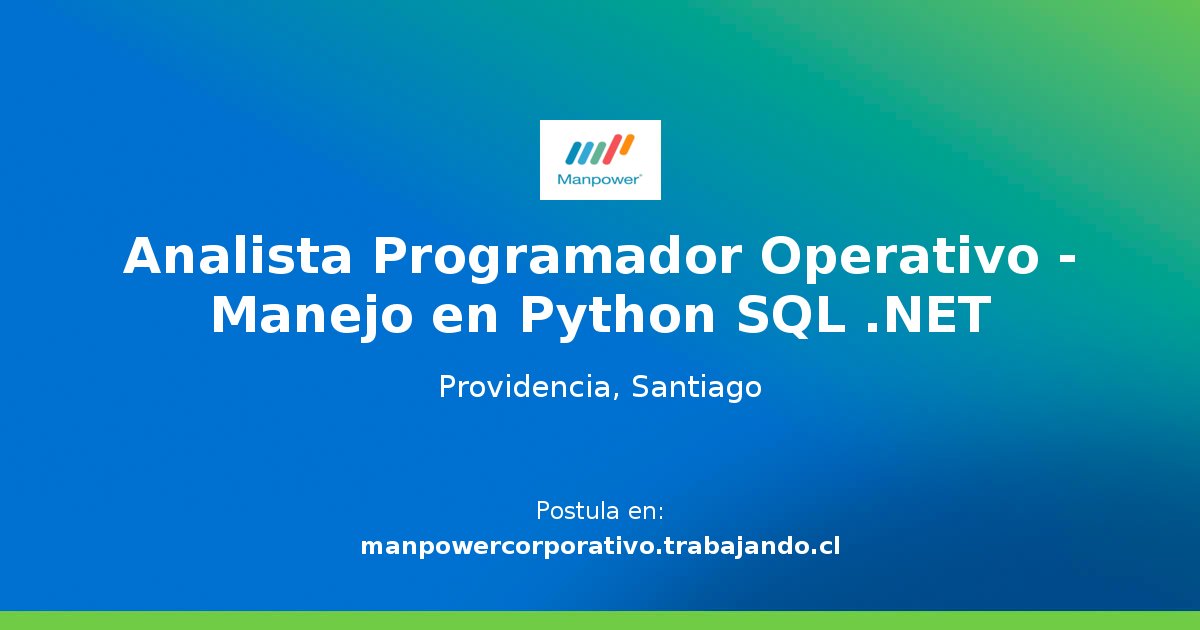 Manpower

Analista Programador Operativo - Manejo en Python SQL .NET

Providencia, Santiago

Postula en:
manpowercorporativo.trabajando.cl